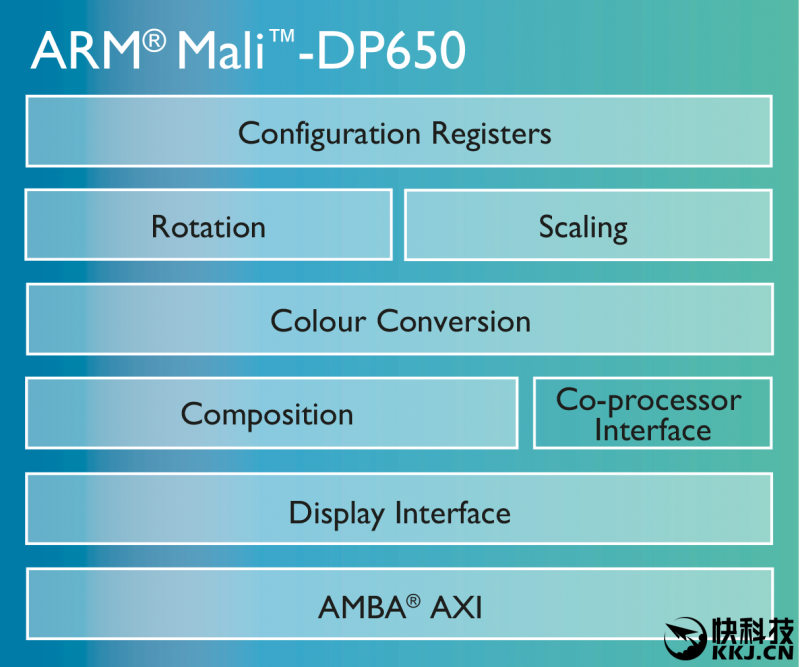 ARM® Mali™-DP650

Configuration Registers

Rotation

Scaling

Colour Conversion

Composition

Co-processor Interface

Display Interface

AMBA® AXI

快科技
KKJ.CN